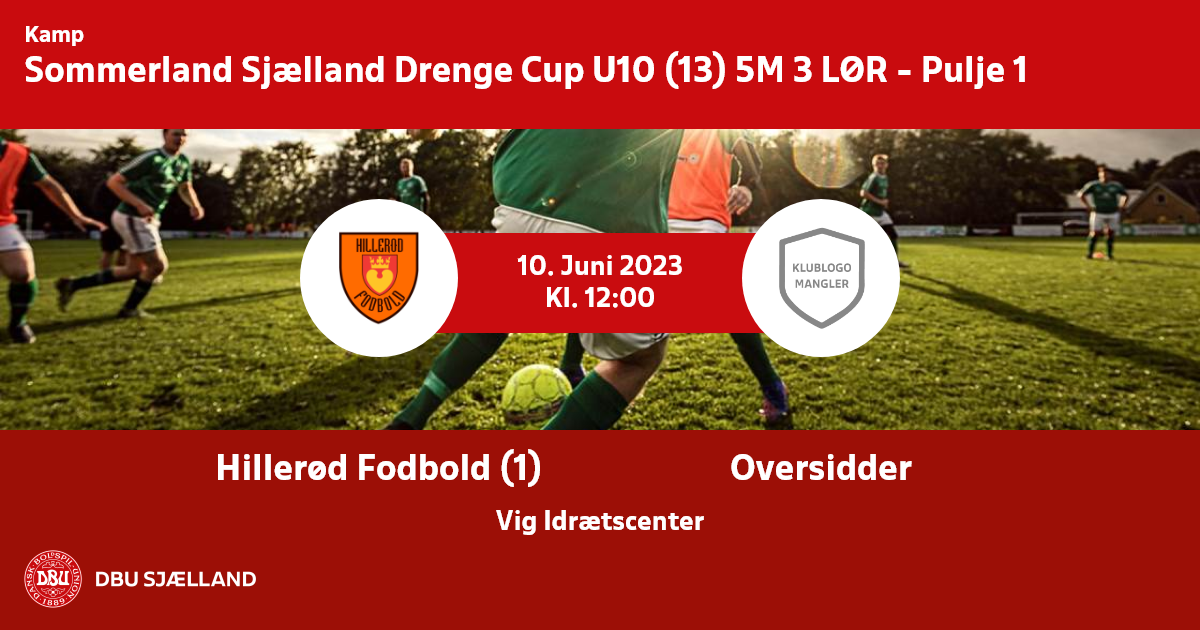 Kamp
Sommerland Sjælland Drenge Cup U10 (13) 5M 3 LØR - Pulje 1

HILLERØD FODBOLD

10. Juni 2023
Kl. 12:00

KLUBLOGO MANGLER

Hillerød Fodbold (1)

Oversidder

Vig Idrætscenter

DANSK BOLDSPIL-UNION DBU 1889

DBU SJÆLLAND